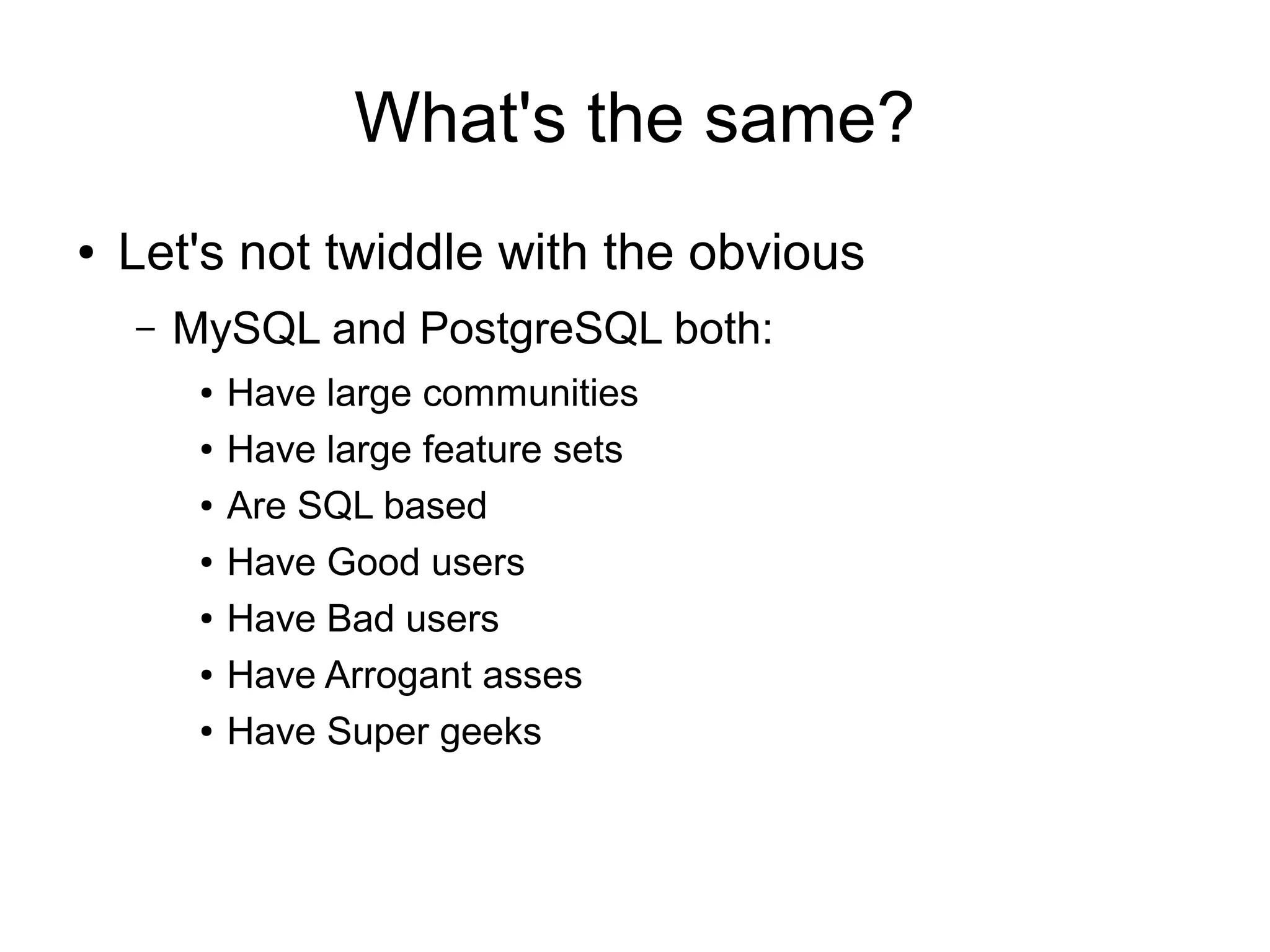 What's the same?

• Let's not twiddle with the obvious
  – MySQL and PostgreSQL both:
    • Have large communities
    • Have large feature sets
    • Are SQL based
    • Have Good users
    • Have Bad users
    • Have Arrogant asses
    • Have Super geeks